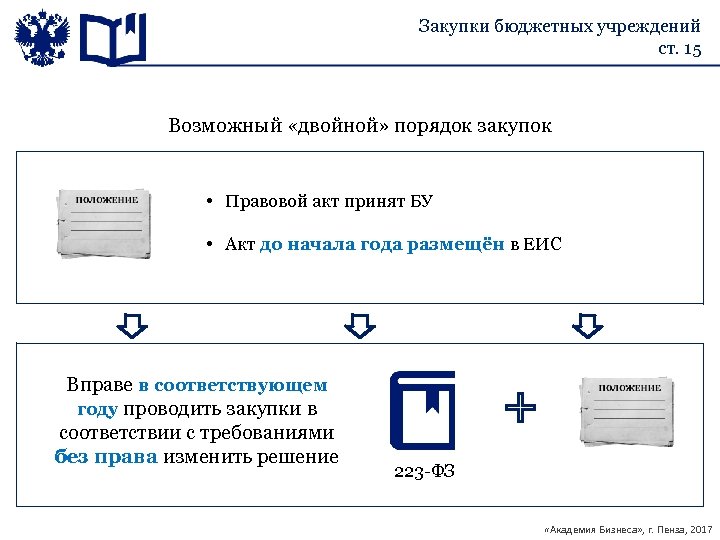 Закупки бюджетных учреждений
ст. 15

Возможный «двойной» порядок закупок

ПОЛОЖЕНИЕ

• Правовой акт принят БУ

• Акт до начала года размещён в ЕИС

Вправе в соответствующем году проводить закупки в соответствии с требованиями без права изменить решение

223-ФЗ

ПОЛОЖЕНИЕ

«Академия Бизнеса», г. Пенза, 2017